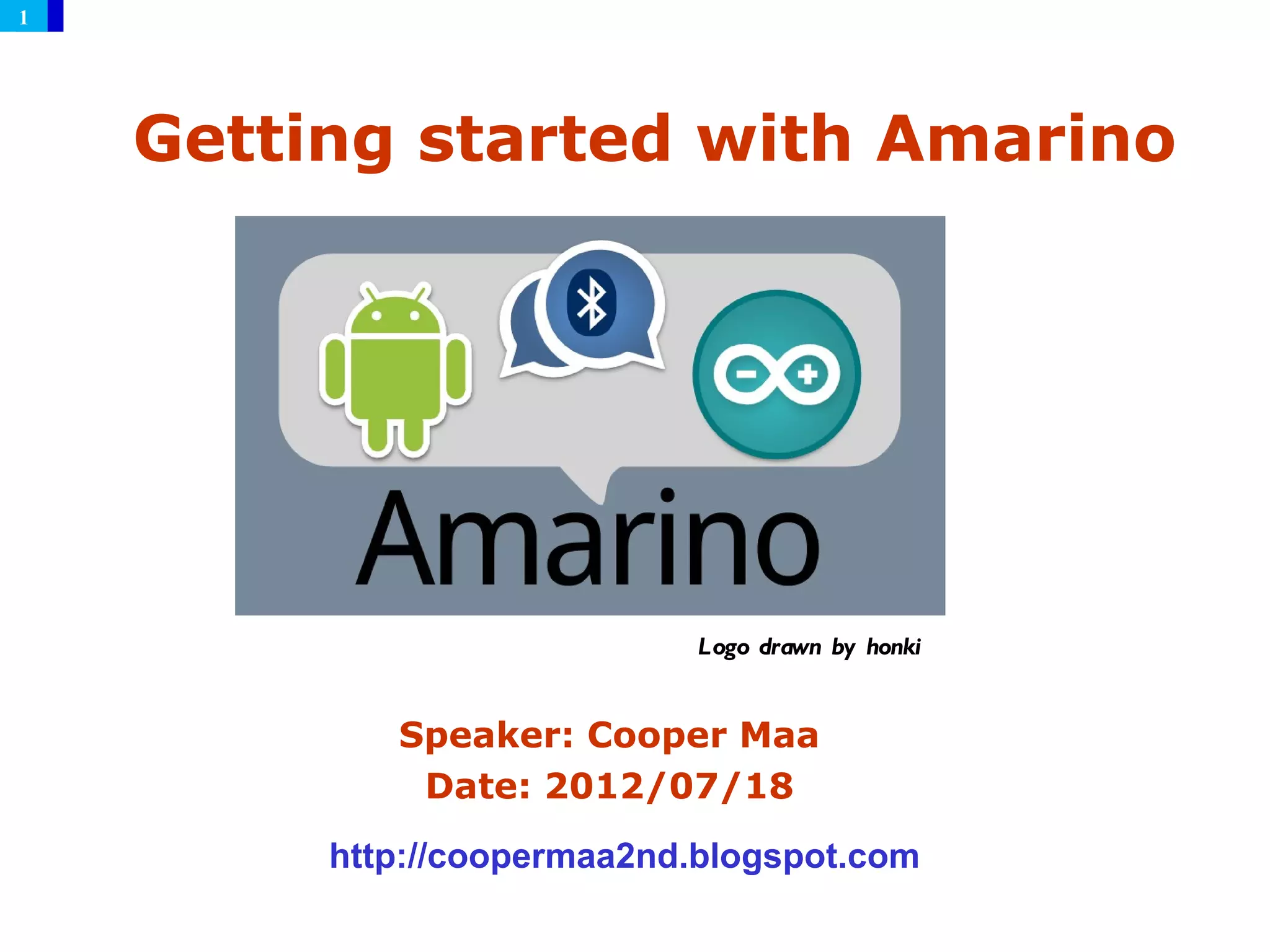 1

Getting started with Amarino

Amarino

Logo drawn by honki

Speaker: Cooper Maa
Date: 2012/07/18

http://coopermaa2nd.blogspot.com